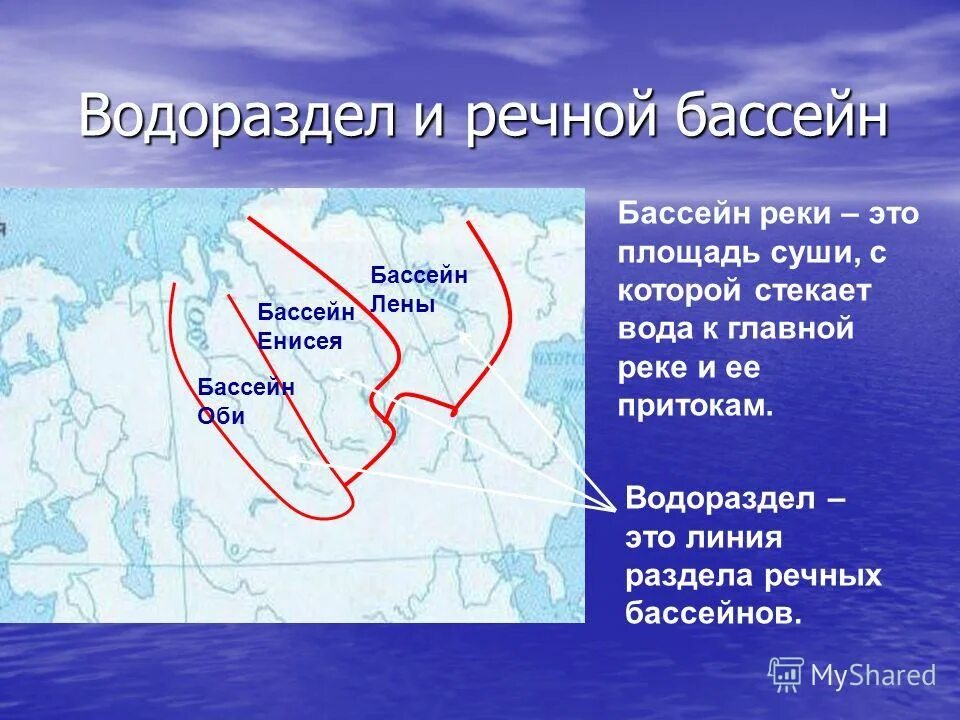 Водораздел и речной бассейн

Бассейн Лены

Бассейн Енисея

Бассейн Оби

Бассейн реки – это площадь суши, с которой стекает вода к главной реке и ее притокам.

Водораздел – это линия раздела речных бассейнов.

MyShared